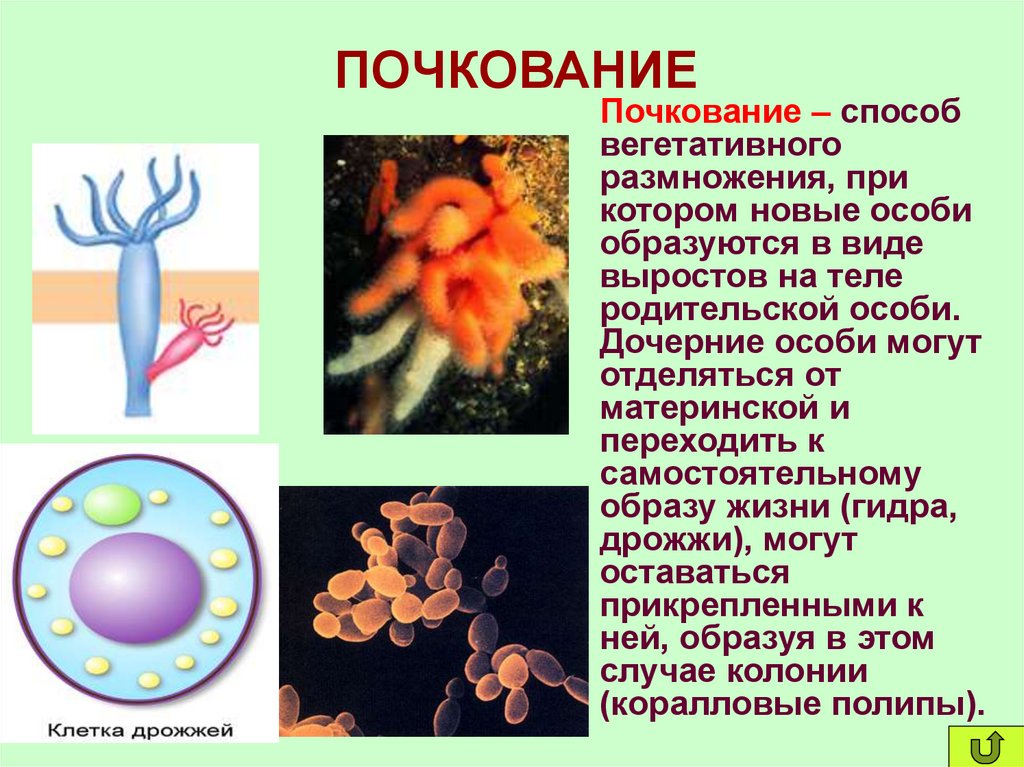 ПОЧКОВАНИЕ

Почкование – способ вегетативного размножения, при котором новые особи образуются в виде выростов на теле родительской особи. Дочерние особи могут отделяться от материнской и переходить к самостоятельному образу жизни (гидра, дрожжи), могут оставаться прикрепленными к ней, образуя в этом случае колонии (коралловые полипы).

Клетка дрожжей